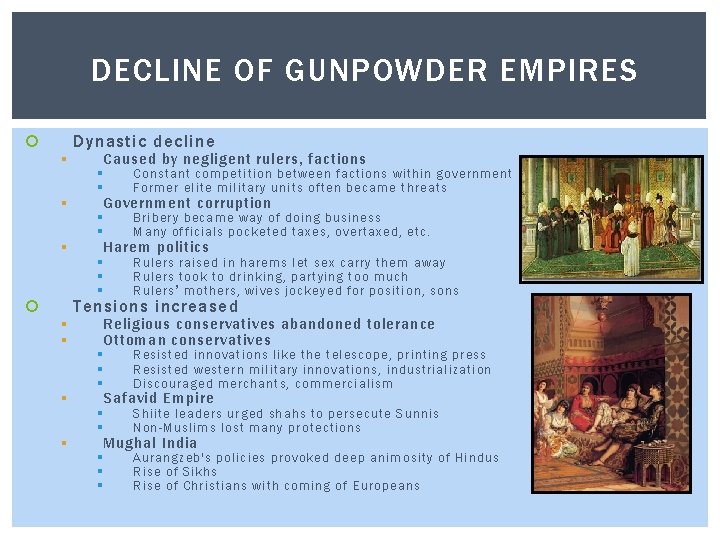 DECLINE OF GUNPOWDER EMPIRES

Dynastic decline
Caused by negligent rulers, factions
Constant competition between factions within government
Former elite military units often became threats
Government corruption
Bribery became way of doing business
Many officials pocketed taxes, overtaxed, etc.
Harem politics
Rulers raised in harems let sex carry them away
Rulers took to drinking, partying too much
Rulers' mothers, wives jockeyed for position, sons
Tensions increased
Religious conservatives abandoned tolerance
Ottoman conservatives
Resisted innovations like the telescope, printing press
Resisted western military innovations, industrialization
Discouraged merchants, commercialism
Safavid Empire
Shiite leaders urged shahs to persecute Sunnis
Non-Muslims lost many protections
Mughal India
Aurangzeb's policies provoked deep animosity of Hindus
Rise of Sikhs
Rise of Christians with coming of Europeans